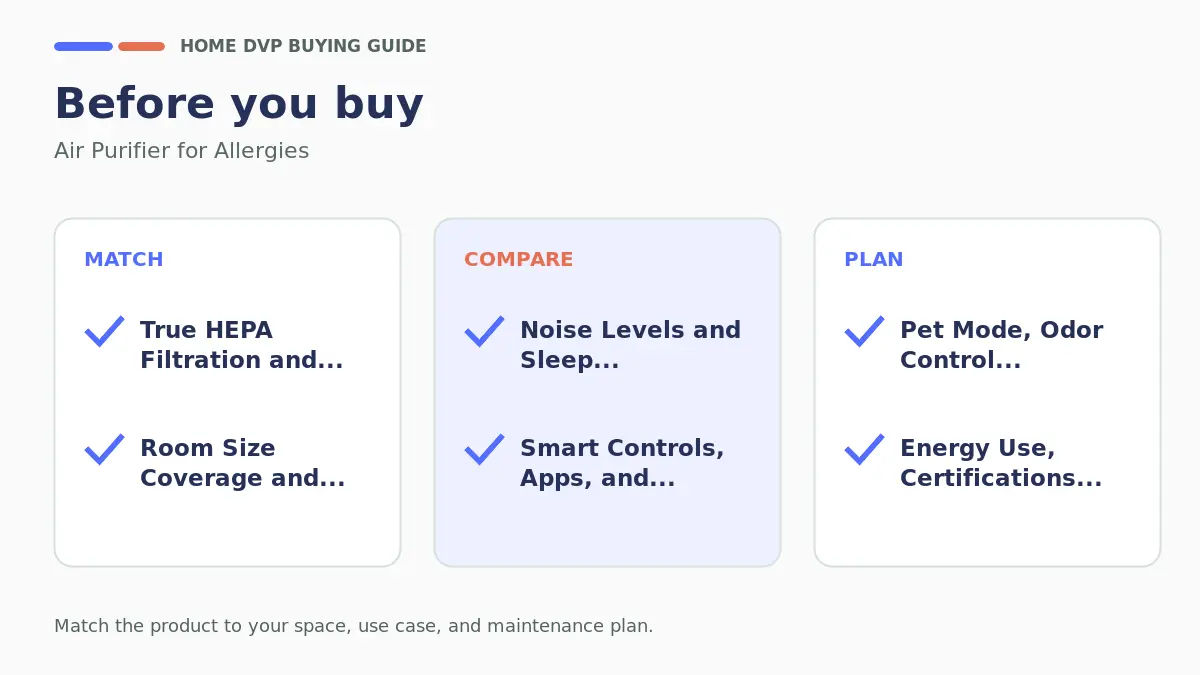 HOME DVP BUYING GUIDE

Before you buy

Air Purifier for Allergies

MATCH

True HEPA Filtration and...

Room Size Coverage and...

COMPARE

Noise Levels and Sleep...

Smart Controls, Apps, and...

PLAN

Pet Mode, Odor Control...

Energy Use, Certifications...

Match the product to your space, use case, and maintenance plan.